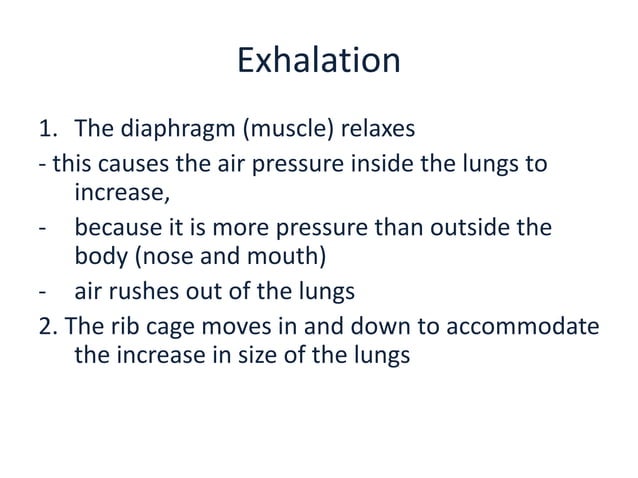 Exhalation

1. The diaphragm (muscle) relaxes

- this causes the air pressure inside the lungs to increase,

- because it is more pressure than outside the body (nose and mouth)

- air rushes out of the lungs

2. The rib cage moves in and down to accommodate the increase in size of the lungs